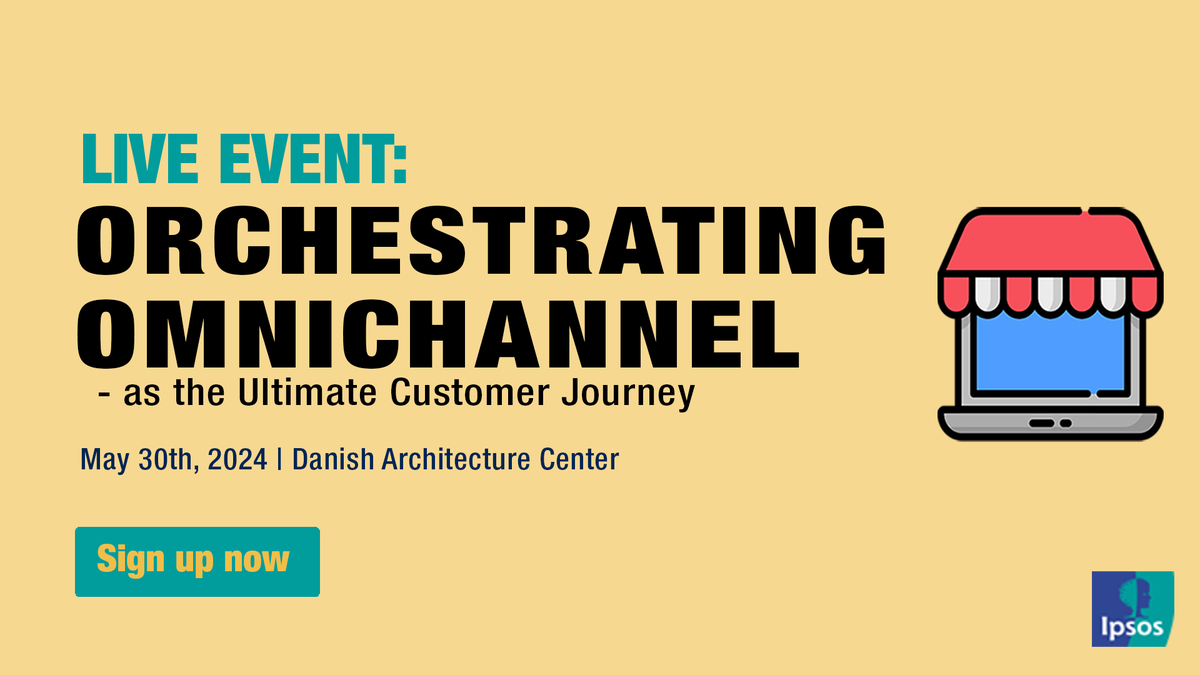 LIVE EVENT:
ORCHESTRATING OMNICHANNEL
- as the Ultimate Customer Journey

May 30th, 2024 | Danish Architecture Center

Sign up now

Ipsos